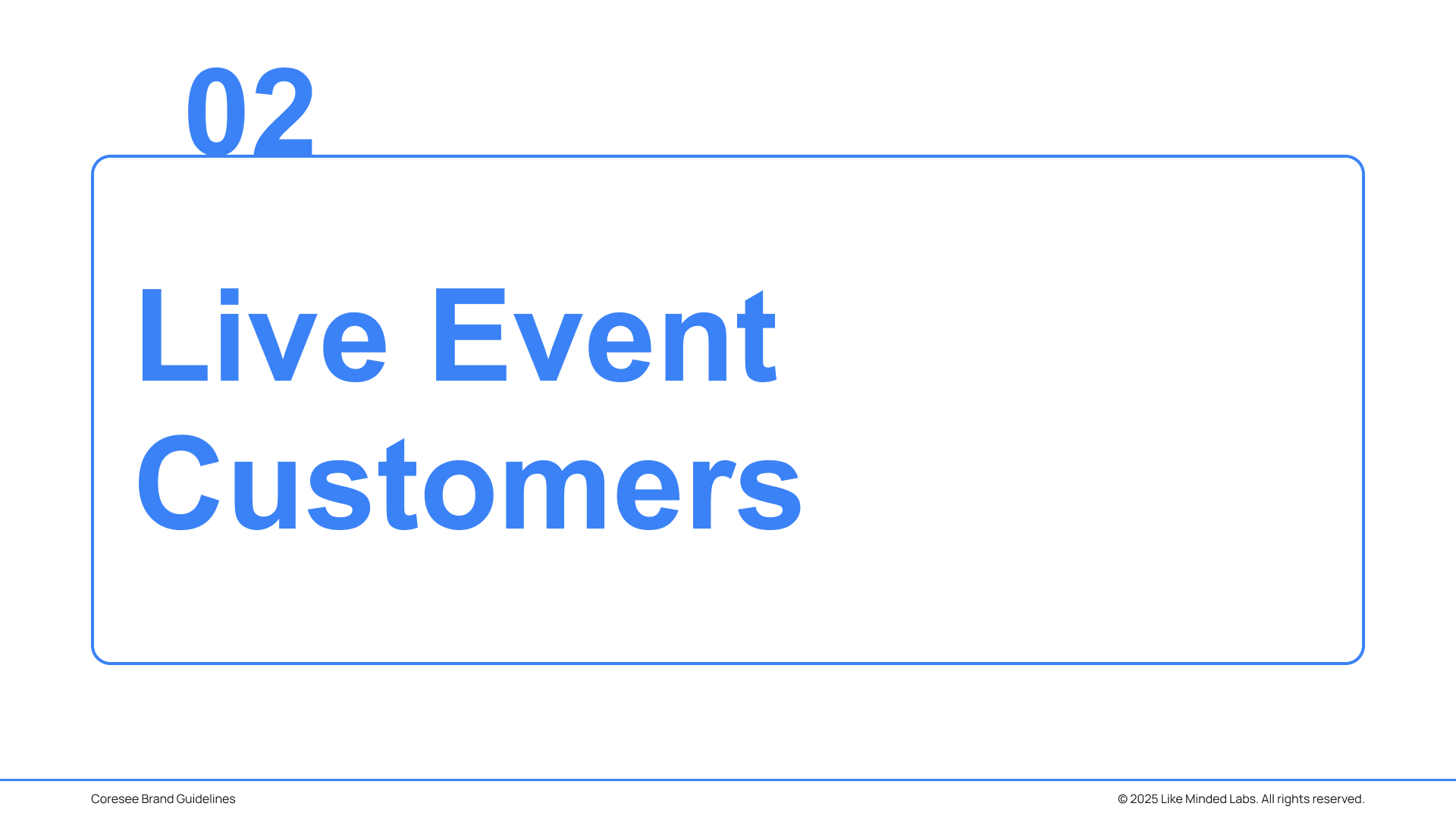 02

Live Event Customers

Coresee Brand Guidelines

© 2025 Like Minded Labs. All rights reserved.